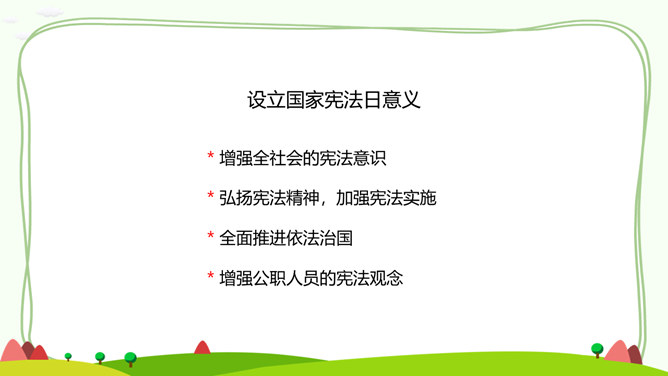 设立国家宪法日意义

* 增强全社会的宪法意识

* 弘扬宪法精神，加强宪法实施

* 全面推进依法治国

* 增强公职人员的宪法观念